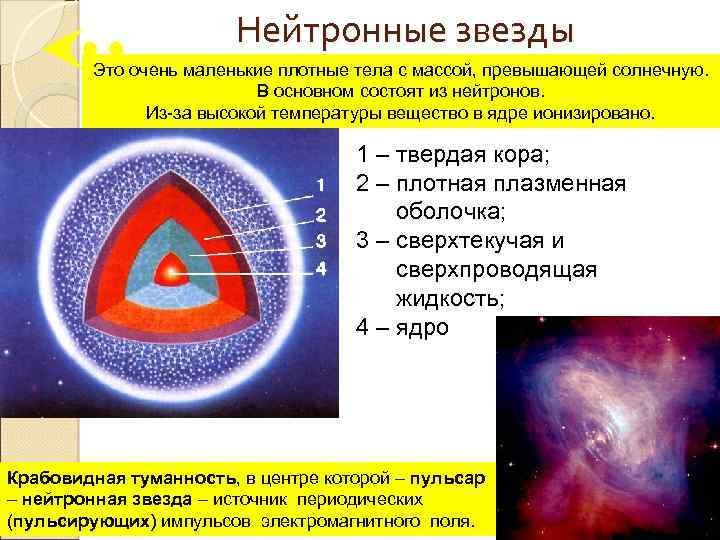 Нейтронные звезды

Это очень маленькие плотные тела с массой, превышающей солнечную. В основном состоят из нейтронов. Из-за высокой температуры вещество в ядре ионизировано.

1
2
3
4

1 – твердая кора;
2 – плотная плазменная оболочка;
3 – сверхтекучая и сверхпроводящая жидкость;
4 – ядро

Крабовидная туманность, в центре которой – пульсар – нейтронная звезда – источник периодических (пульсирующих) импульсов электромагнитного поля.